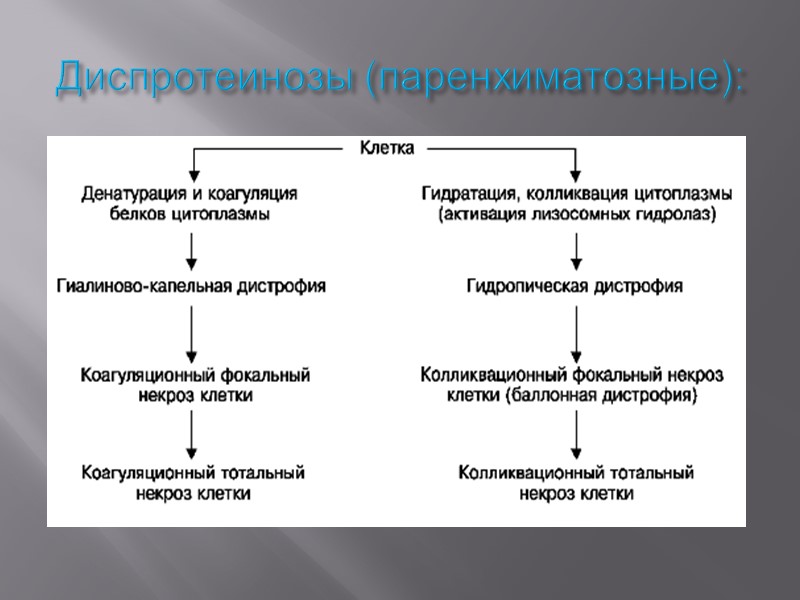 Диспротеинозы (паренхиматозные):

Клетка

Денатурация и коагуляция белков цитоплазмы

Гиалиново-капельная дистрофия

Коагуляционный фокальный некроз клетки

Коагуляционный тотальный некроз клетки

Гидратация, колликвация цитоплазмы (активация лизосомных гидролаз)

Гидропическая дистрофия

Колликвационный фокальный некроз клетки (баллонная дистрофия)

Колликвационный тотальный некроз клетки